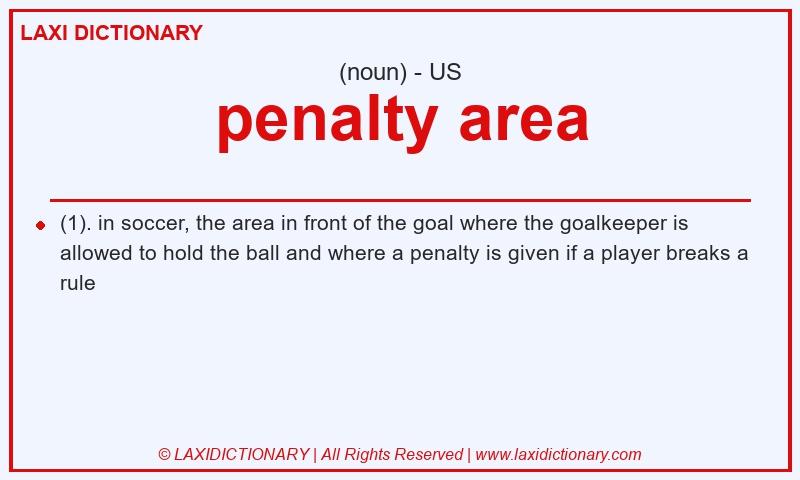 LAXI DICTIONARY

(noun) - US

penalty area

(1). in soccer, the area in front of the goal where the goalkeeper is allowed to hold the ball and where a penalty is given if a player breaks a rule

© LAXIDICTIONARY | All Rights Reserved | www.laxidictionary.com